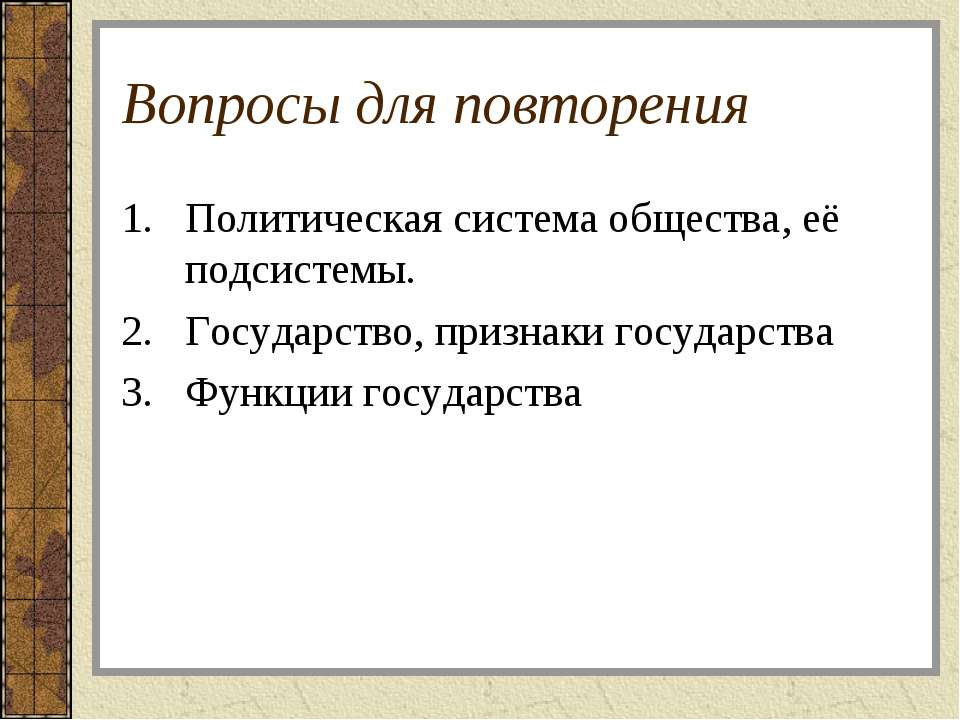 Вопросы для повторения

1. Политическая система общества, её подсистемы.
2. Государство, признаки государства
3. Функции государства